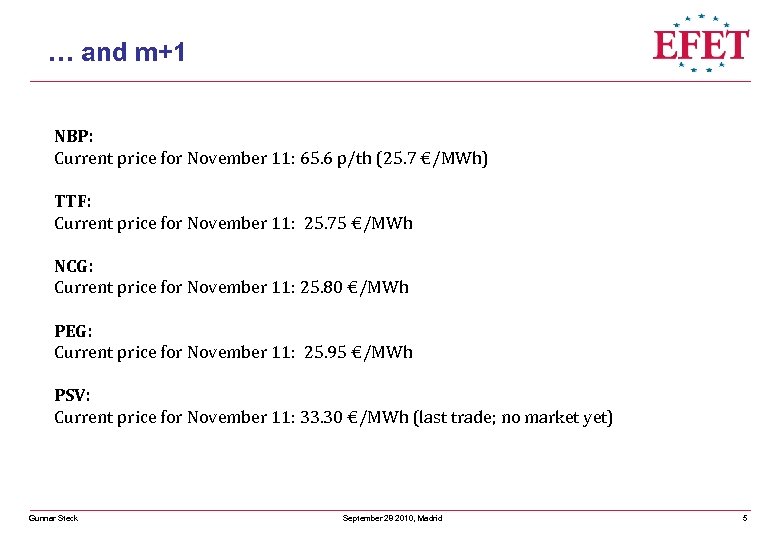 … and m+1

EFET

NBP:
Current price for November 11: 65.6 p/th (25.7 €/MWh)

TTF:
Current price for November 11: 25.75 €/MWh

NCG:
Current price for November 11: 25.80 €/MWh

PEG:
Current price for November 11: 25.95 €/MWh

PSV:
Current price for November 11: 33.30 €/MWh (last trade; no market yet)

Gunnar Steck

September 29 2010, Madrid

5